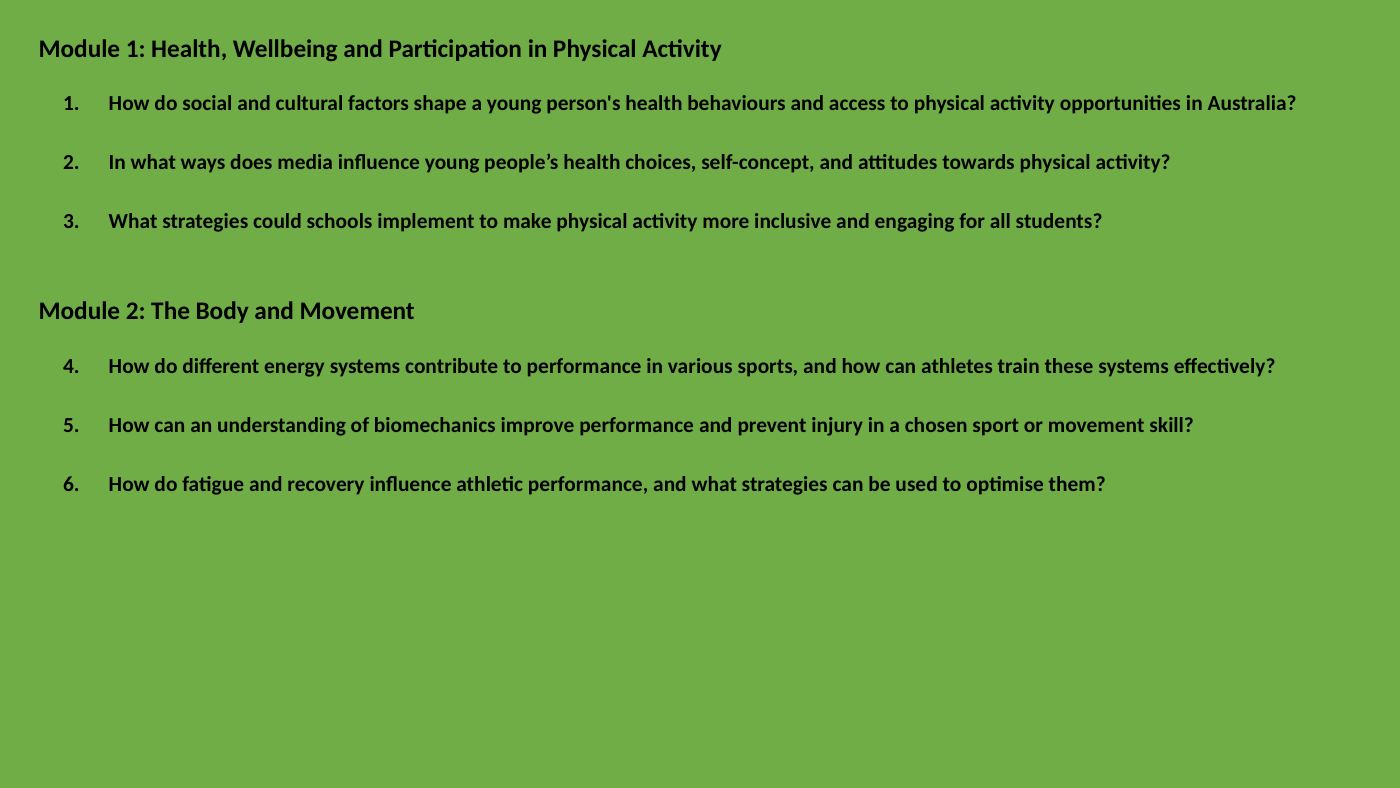 Module 1: Health, Wellbeing and Participation in Physical Activity

1. How do social and cultural factors shape a young person's health behaviours and access to physical activity opportunities in Australia?

2. In what ways does media influence young people’s health choices, self-concept, and attitudes towards physical activity?

3. What strategies could schools implement to make physical activity more inclusive and engaging for all students?

Module 2: The Body and Movement

4. How do different energy systems contribute to performance in various sports, and how can athletes train these systems effectively?

5. How can an understanding of biomechanics improve performance and prevent injury in a chosen sport or movement skill?

6. How do fatigue and recovery influence athletic performance, and what strategies can be used to optimise them?